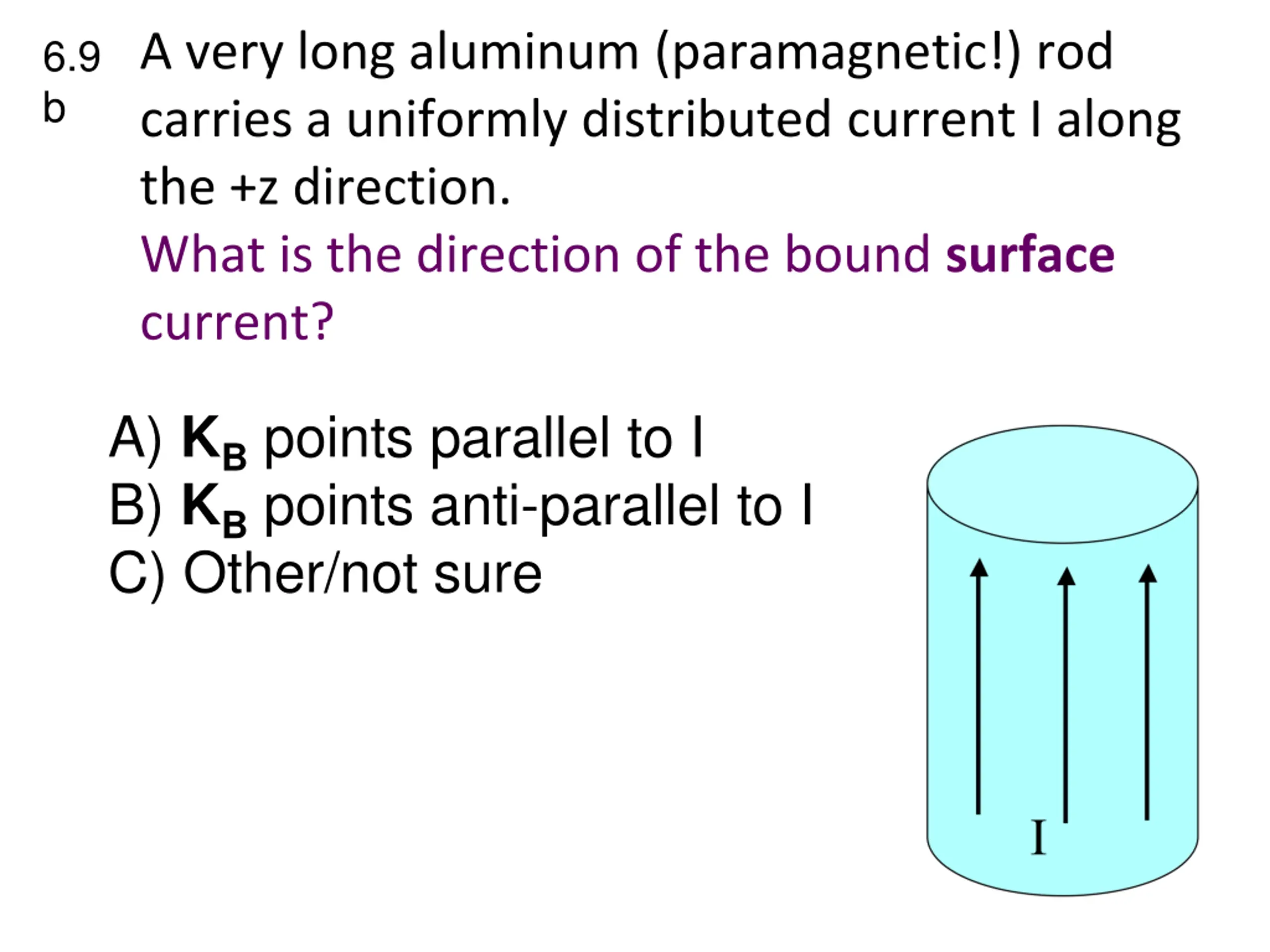 6.9 b

A very long aluminum (paramagnetic!) rod carries a uniformly distributed current I along the +z direction.

What is the direction of the bound surface current?

A) $\mathbf{K_B}$ points parallel to I
B) $\mathbf{K_B}$ points anti-parallel to I
C) Other/not sure

I